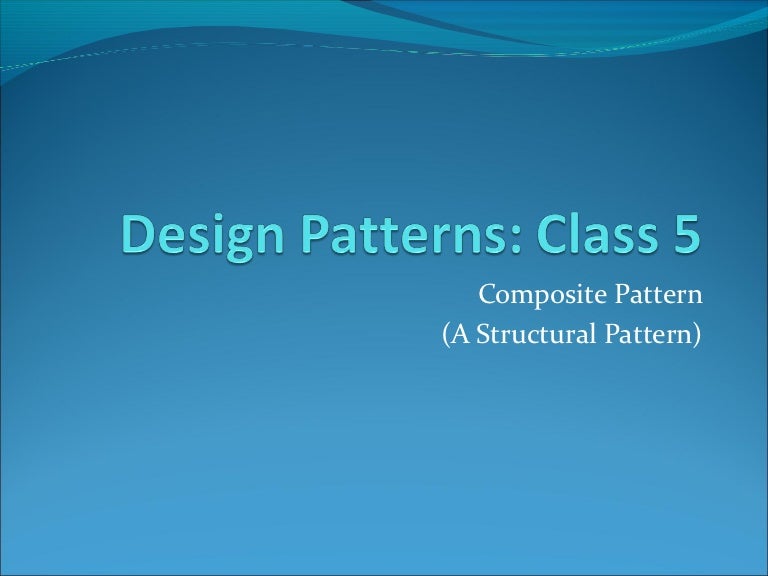 Design Patterns: Class 5

Composite Pattern
(A Structural Pattern)